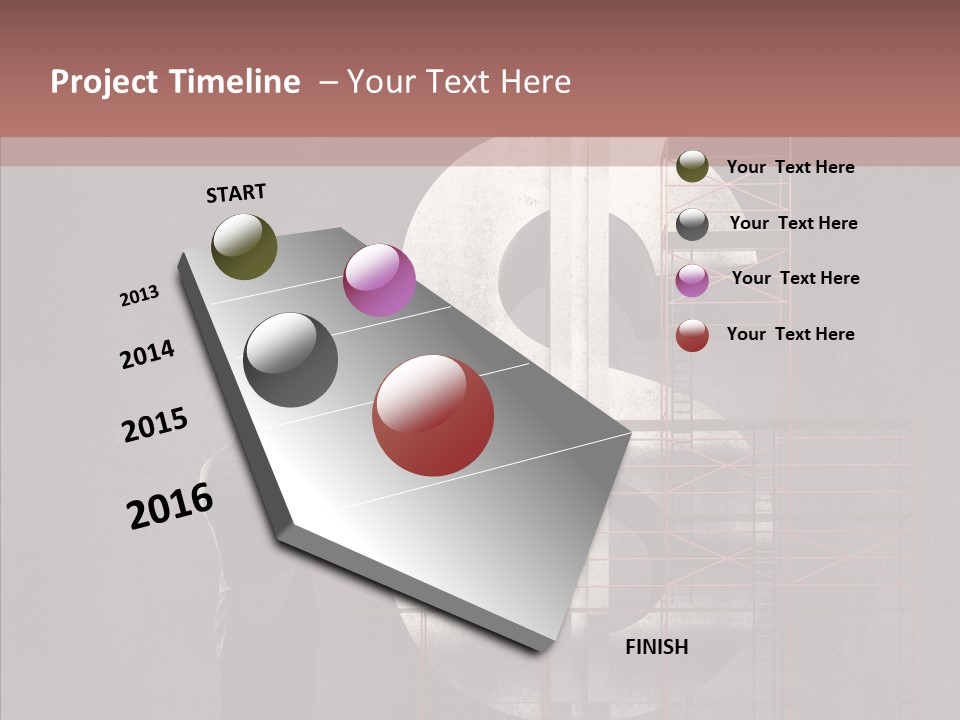 Project Timeline – Your Text Here

START

2013

2014

2015

2016

FINISH

Your Text Here

Your Text Here

Your Text Here

Your Text Here